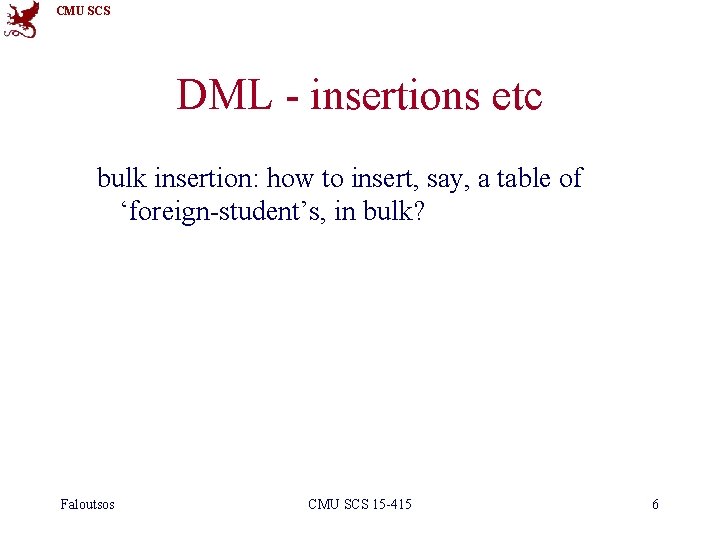 CMU SCS

DML - insertions etc

bulk insertion: how to insert, say, a table of ‘foreign-student’s, in bulk?

Faloutsos

CMU SCS 15-415

6